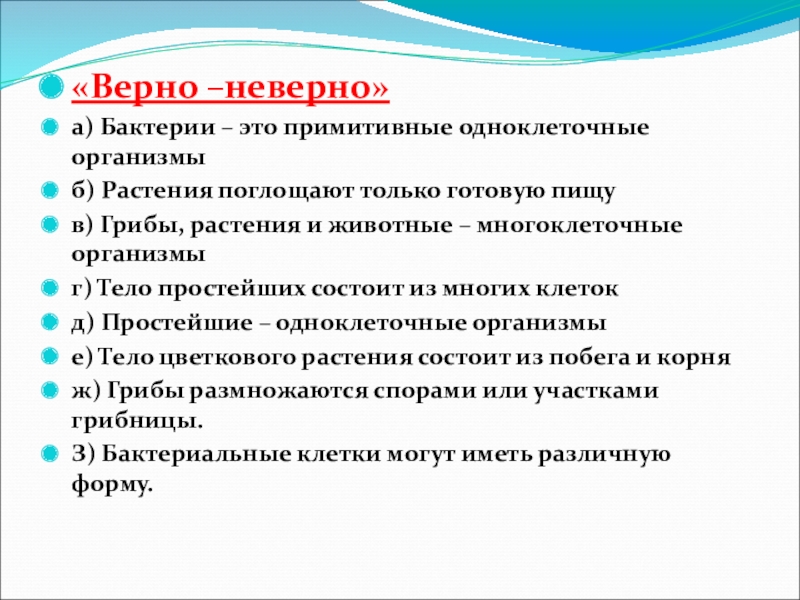 «Верно –неверно»

а) Бактерии – это примитивные одноклеточные организмы

б) Растения поглощают только готовую пищу

в) Грибы, растения и животные – многоклеточные организмы

г) Тело простейших состоит из многих клеток

д) Простейшие – одноклеточные организмы

е) Тело цветкового растения состоит из побега и корня

ж) Грибы размножаются спорами или участками грибницы.

З) Бактериальные клетки могут иметь различную форму.